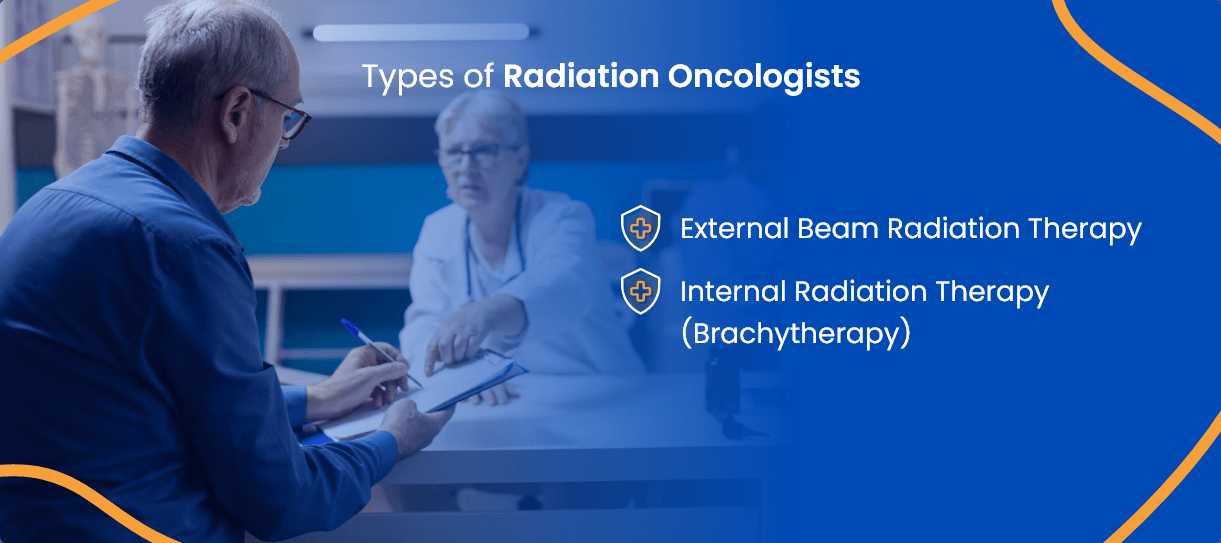 Types of Radiation Oncologists

External Beam Radiation Therapy

Internal Radiation Therapy (Brachytherapy)